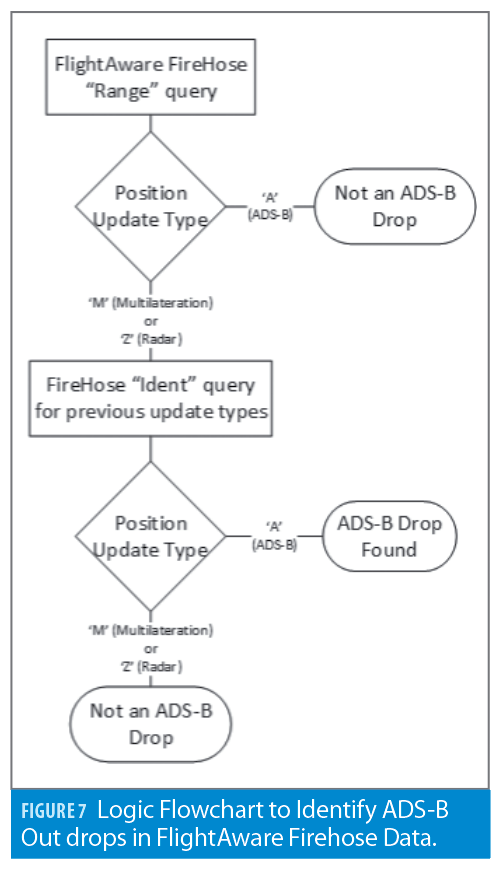 FlightAware FireHose "Range" query

Position Update Type

'A' (ADS-B)

Not an ADS-B Drop

'M' (Multilateration) or 'Z' (Radar)

FireHose "Ident" query for previous update types

Position Update Type

'A' (ADS-B)

ADS-B Drop Found

'M' (Multilateration) or 'Z' (Radar)

Not an ADS-B Drop

FIGURE 7 Logic Flowchart to Identify ADS-B Out drops in FlightAware Firehose Data.